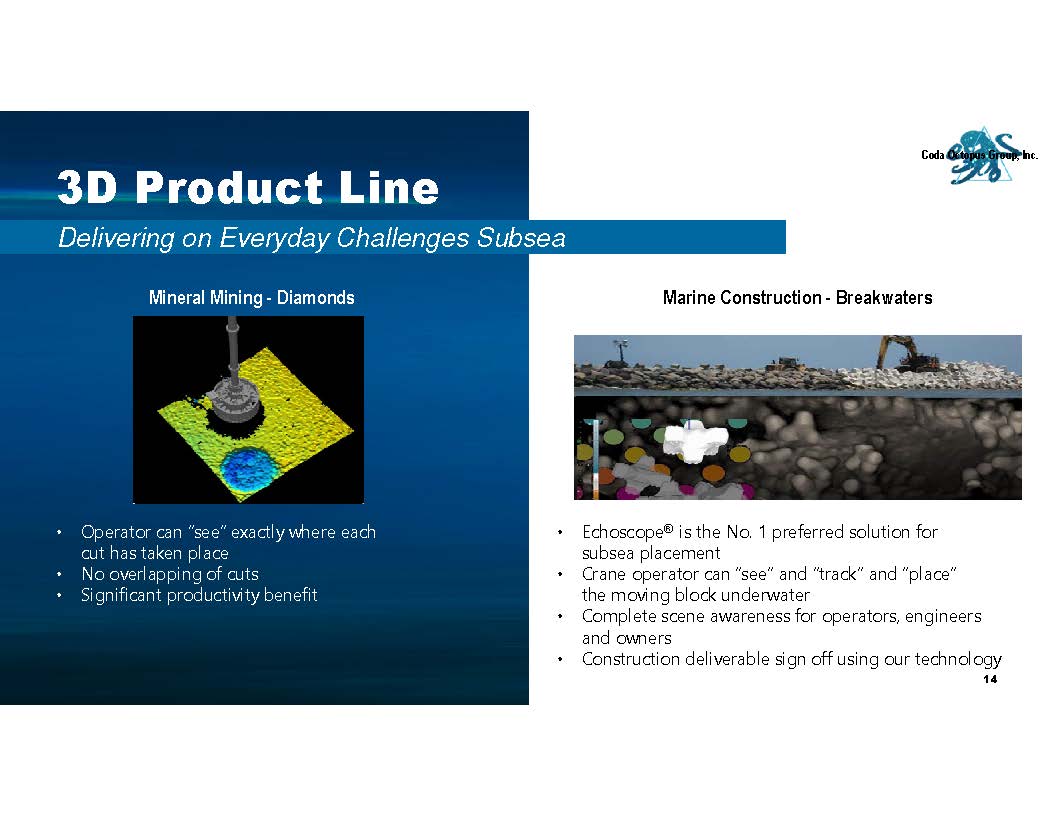 Coda Octopus Group, Inc.

3D Product Line

Delivering on Everyday Challenges Subsea

Mineral Mining - Diamonds

• Operator can "see" exactly where each cut has taken place
• No overlapping of cuts
• Significant productivity benefit

Marine Construction - Breakwaters

• Echoscope® is the No. 1 preferred solution for subsea placement
• Crane operator can "see" and "track" and "place" the moving block underwater
• Complete scene awareness for operators, engineers and owners
• Construction deliverable sign off using our technology

14